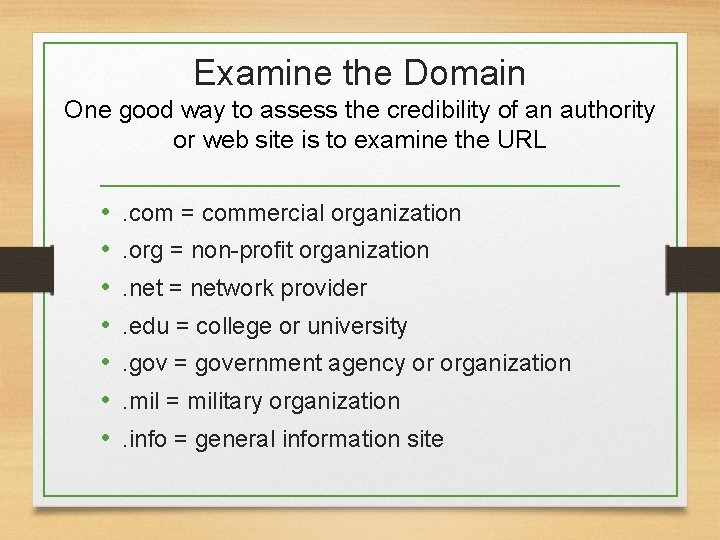 Examine the Domain
One good way to assess the credibility of an authority or web site is to examine the URL

• .com = commercial organization
• .org = non-profit organization
• .net = network provider
• .edu = college or university
• .gov = government agency or organization
• .mil = military organization
• .info = general information site